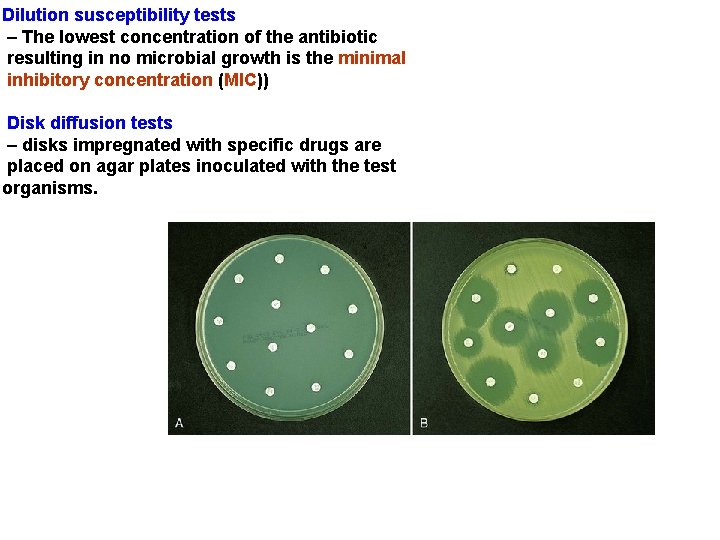 Dilution susceptibility tests
– The lowest concentration of the antibiotic resulting in no microbial growth is the minimal inhibitory concentration (MIC))

Disk diffusion tests
– disks impregnated with specific drugs are placed on agar plates inoculated with the test organisms.

A

B